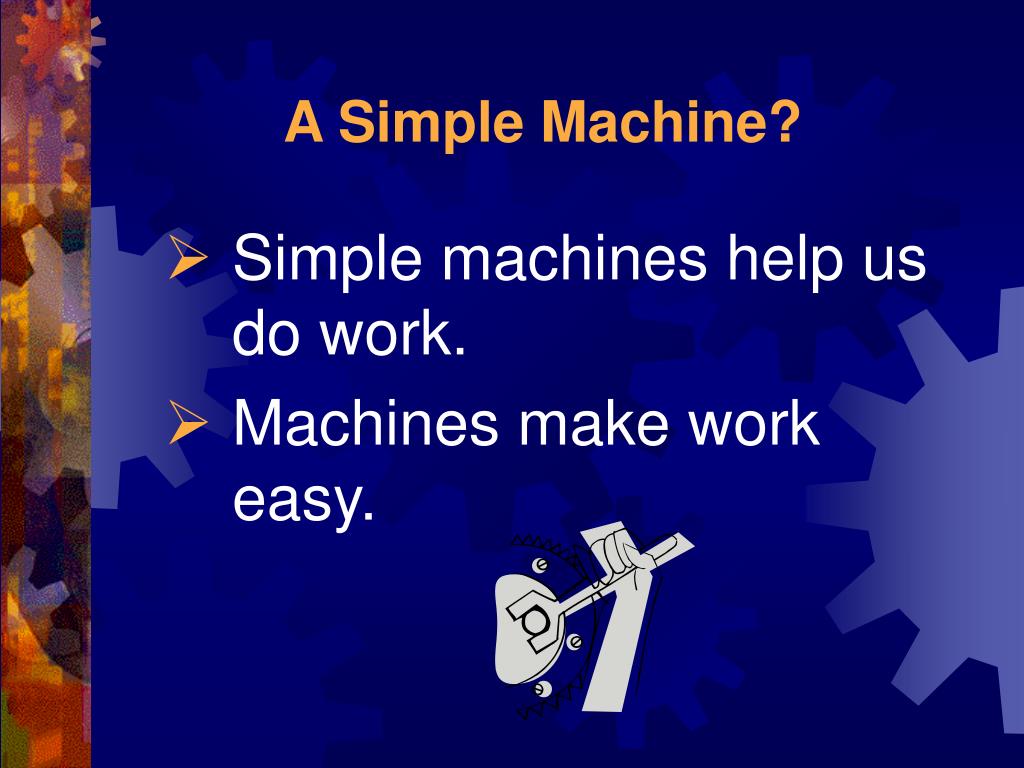 A Simple Machine?

➢ Simple machines help us do work.

➢ Machines make work easy.